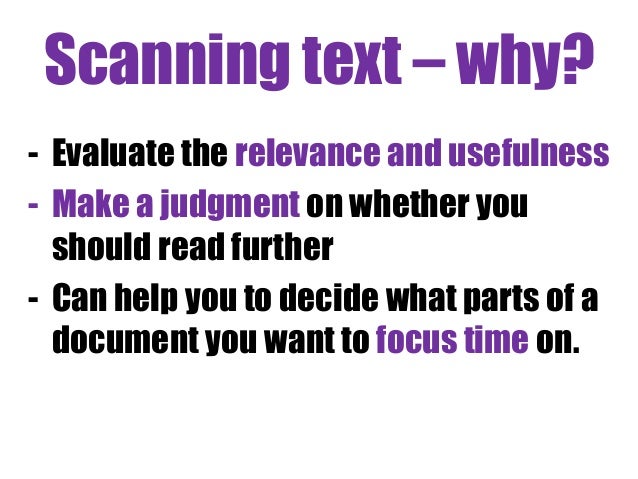 Scanning text – why?

- Evaluate the relevance and usefulness
- Make a judgment on whether you should read further
- Can help you to decide what parts of a document you want to focus time on.